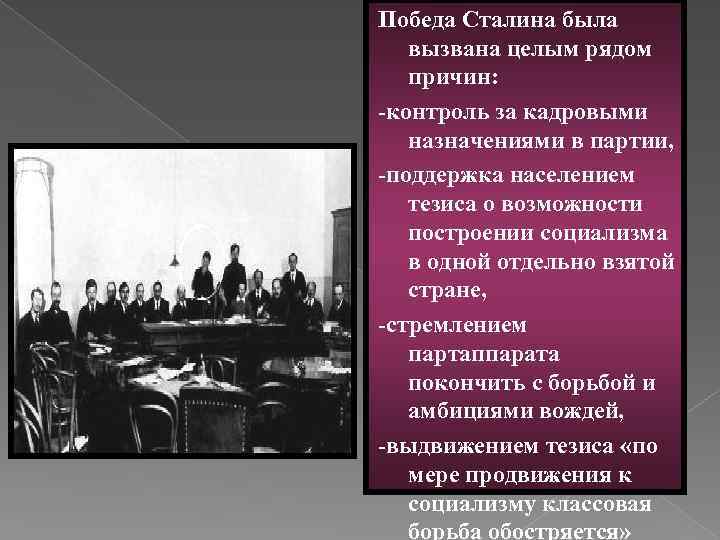 Победа Сталина была вызвана целым рядом причин:

-контроль за кадровыми назначениями в партии,

-поддержка населением тезиса о возможности построении социализма в одной отдельно взятой стране,

-стремлением партаппарата покончить с борьбой и амбициями вождей,

-выдвижением тезиса «по мере продвижения к социализму классовая борьба обостряется»